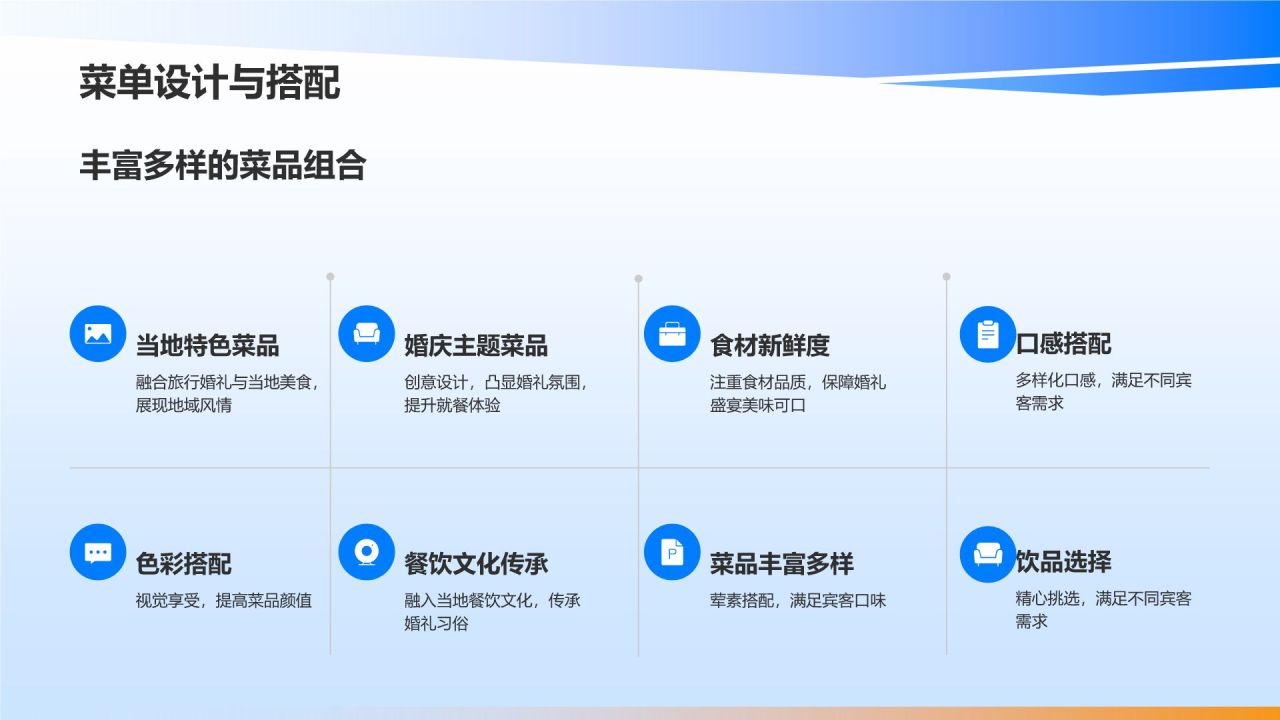 菜单设计与搭配

丰富多样的菜品组合

当地特色菜品
融合旅行婚礼与当地美食，展现地域风情

婚庆主题菜品
创意设计，凸显婚礼氛围，提升就餐体验

食材新鲜度
注重食材品质，保障婚礼盛宴美味可口

口感搭配
多样化口感，满足不同宾客需求

色彩搭配
视觉享受，提高菜品颜值

餐饮文化传承
融入当地餐饮文化，传承婚礼习俗

菜品丰富多样
荤素搭配，满足宾客口味

饮品选择
精心挑选，满足不同宾客需求